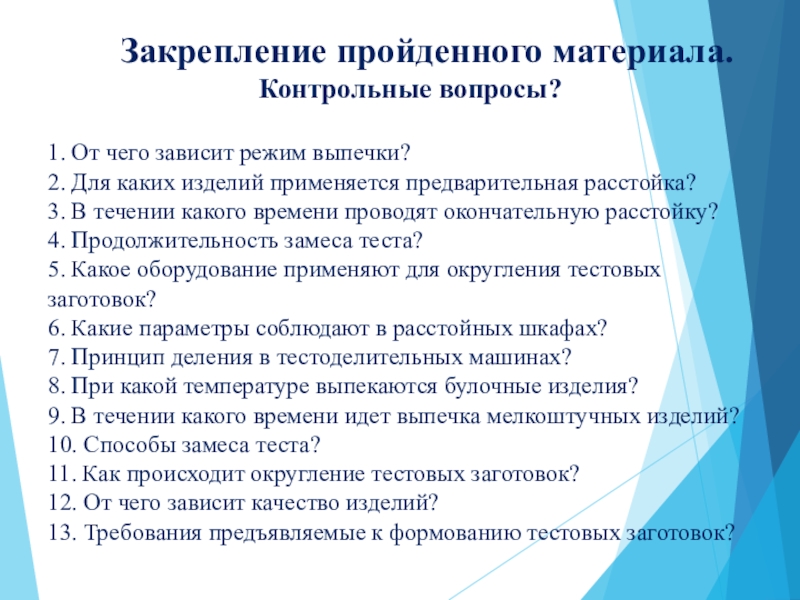 Закрепление пройденного материала.
Контрольные вопросы?

1. От чего зависит режим выпечки?
2. Для каких изделий применяется предварительная расстойка?
3. В течении какого времени проводят окончательную расстойку?
4. Продолжительность замеса теста?
5. Какое оборудование применяют для округления тестовых заготовок?
6. Какие параметры соблюдают в расстойных шкафах?
7. Принцип деления в тестоделительных машинах?
8. При какой температуре выпекаются булочные изделия?
9. В течении какого времени идет выпечка мелкоштучных изделий?
10. Способы замеса теста?
11. Как происходит округление тестовых заготовок?
12. От чего зависит качество изделий?
13. Требования предъявляемые к формованию тестовых заготовок?